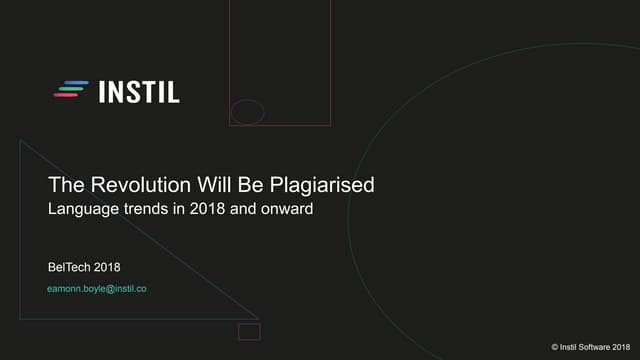 INSTIL

The Revolution Will Be Plagiarised
Language trends in 2018 and onward

BelTech 2018

eamonn.boyle@instil.co

© Instil Software 2018